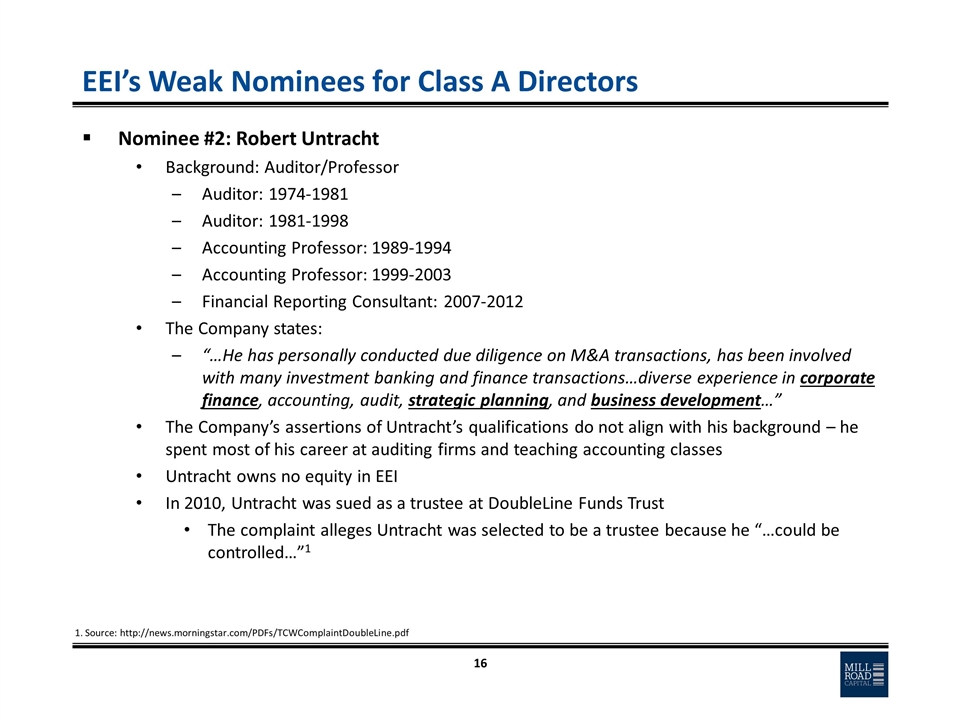 EEI's Weak Nominees for Class A Directors

▪ Nominee #2: Robert Untracht

• Background: Auditor/Professor

– Auditor: 1974-1981

– Auditor: 1981-1998

– Accounting Professor: 1989-1994

– Accounting Professor: 1999-2003

– Financial Reporting Consultant: 2007-2012

• The Company states:

– "…He has personally conducted due diligence on M&A transactions, has been involved with many investment banking and finance transactions…diverse experience in corporate finance, accounting, audit, strategic planning, and business development…"

• The Company's assertions of Untracht's qualifications do not align with his background – he spent most of his career at auditing firms and teaching accounting classes

• Untracht owns no equity in EEI

• In 2010, Untracht was sued as a trustee at DoubleLine Funds Trust

• The complaint alleges Untracht was selected to be a trustee because he "…could be controlled…"$^1$

1. Source: http://news.morningstar.com/PDFs/TCWComplaintDoubleLine.pdf

16

MILL ROAD CAPITAL